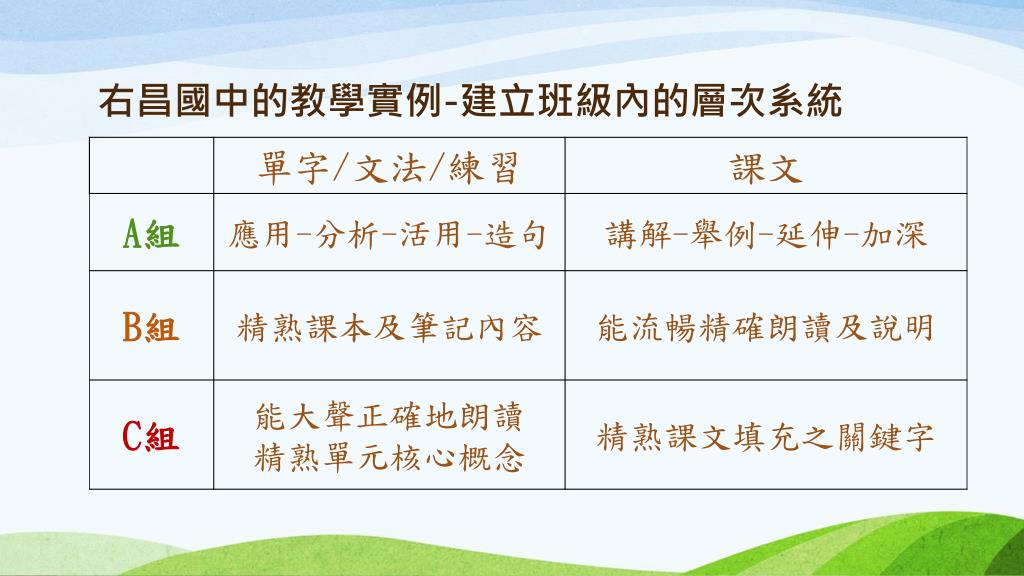 右昌國中的教學實例-建立班級內的層次系統

| | 單字/文法/練習 | 課文 |
|---|---|---|
| A組 | 應用-分析-活用-造句 | 講解-舉例-延伸-加深 |
| B組 | 精熟課本及筆記內容 | 能流暢精確朗讀及說明 |
| C組 | 能大聲正確地朗讀 精熟單元核心概念 | 精熟課文填充之關鍵字 |